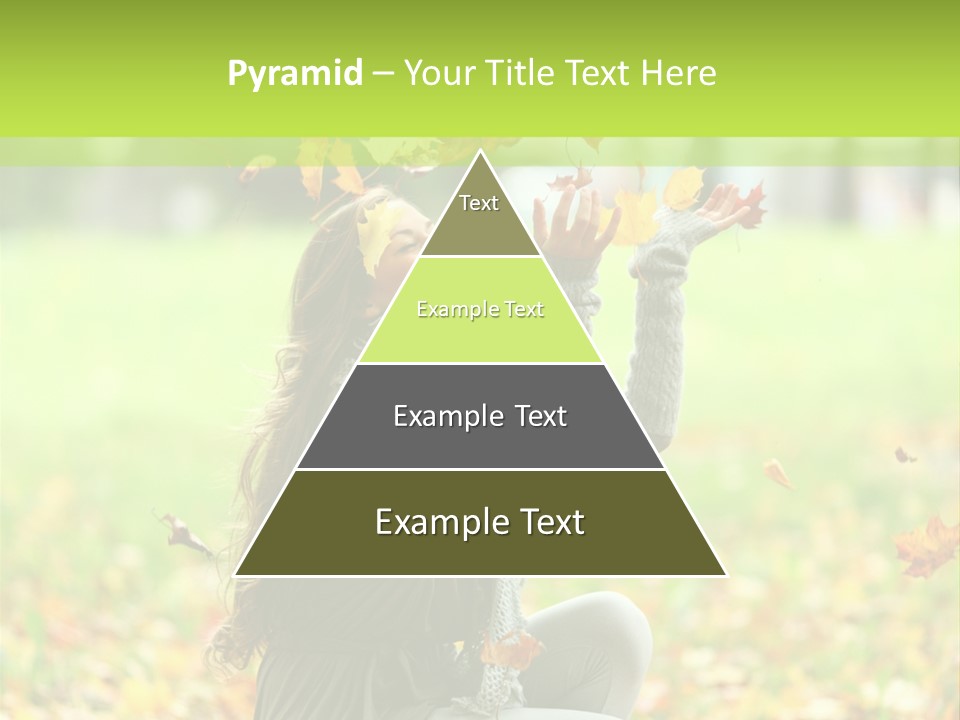 Pyramid – Your Title Text Here

Text

Example Text

Example Text

Example Text